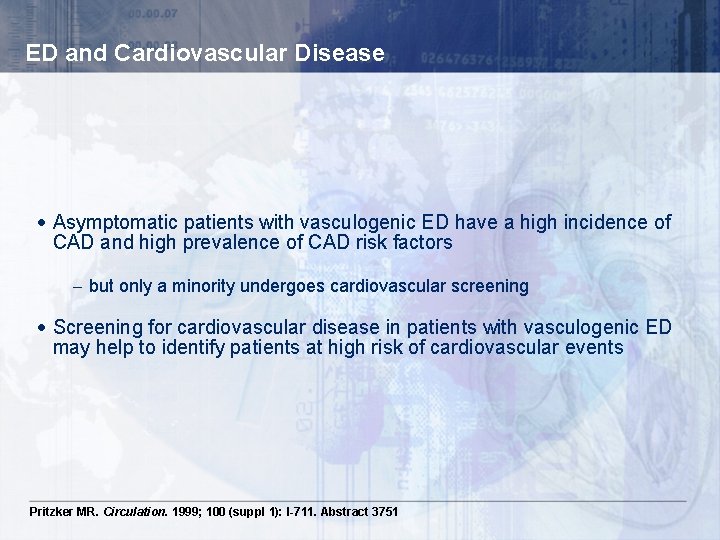 ED and Cardiovascular Disease

• Asymptomatic patients with vasculogenic ED have a high incidence of CAD and high prevalence of CAD risk factors

– but only a minority undergoes cardiovascular screening

• Screening for cardiovascular disease in patients with vasculogenic ED may help to identify patients at high risk of cardiovascular events

Pritzker MR. Circulation. 1999; 100 (suppl 1): I-711. Abstract 3751